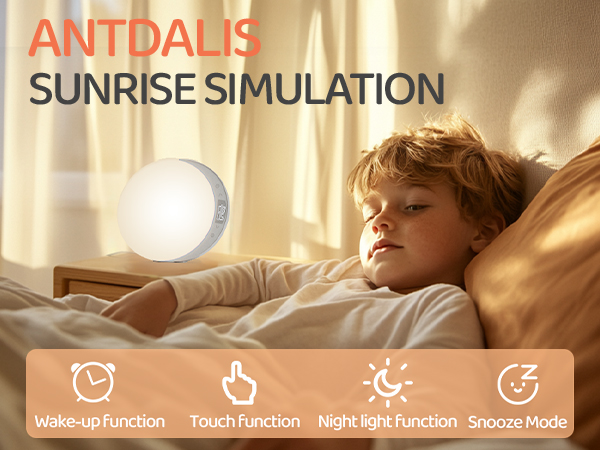 ANTDALIS
SUNRISE SIMULATION

Wake-up function
Touch function
Night light function
Snooze Mode